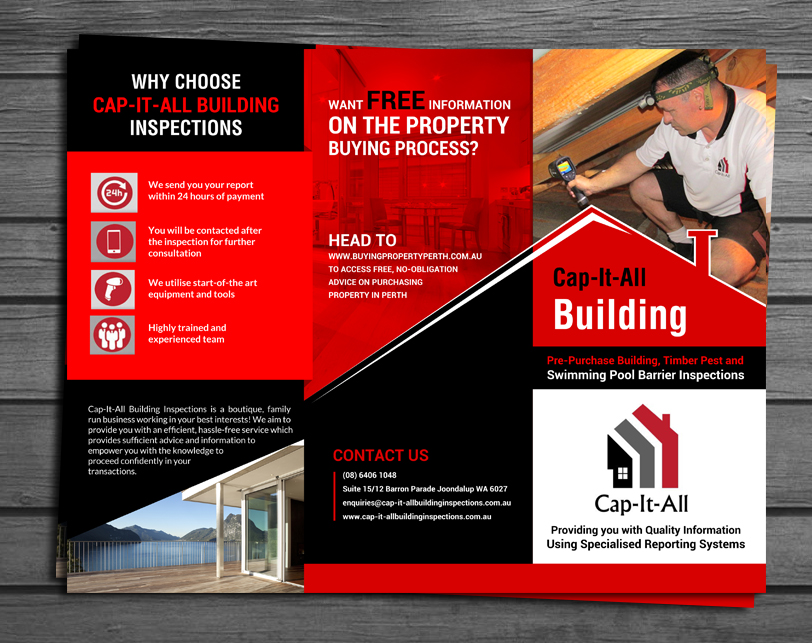 WHY CHOOSE
CAP-IT-ALL BUILDING
INSPECTIONS

24h

We send you your report within 24 hours of payment

You will be contacted after the inspection for further consultation

We utilise start-of-the art equipment and tools

Highly trained and experienced team

Cap-It-All Building Inspections is a boutique, family run business working in your best interests! We aim to provide you with an efficient, hassle-free service which provides sufficient advice and information to empower you with the knowledge to proceed confidently in your transactions.

WANT FREE INFORMATION
ON THE PROPERTY
BUYING PROCESS?

HEAD TO
WWW.BUYINGPROPERTYPERTH.COM.AU
TO ACCESS FREE, NO-OBLIGATION ADVICE ON PURCHASING PROPERTY IN PERTH

CONTACT US
(08) 6406 1048
Suite 15/12 Barron Parade Joondalup WA 6027
enquiries@cap-it-allbuildinginspections.com.au
www.cap-it-allbuildinginspections.com.au

Cap-It-All
Building

Pre-Purchase Building, Timber Pest and
Swimming Pool Barrier Inspections

Cap-It-All

Providing you with Quality Information
Using Specialised Reporting Systems